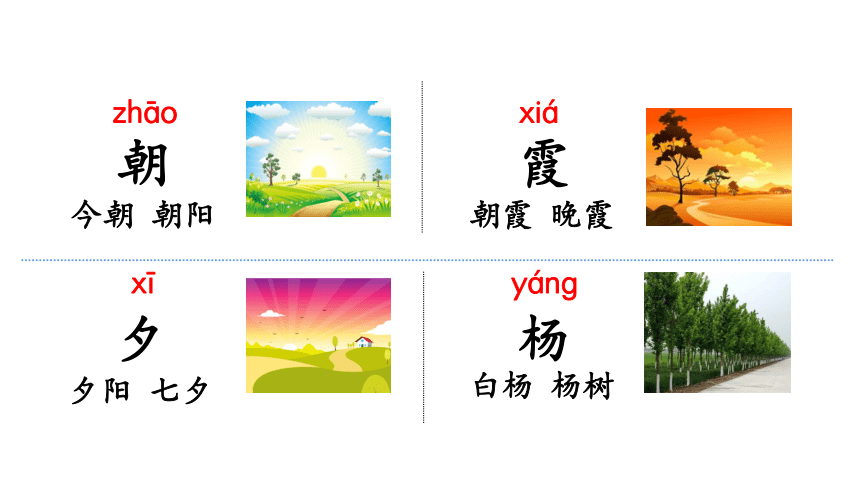 zhāo
朝
今朝 朝阳

xiá
霞
朝霞 晚霞

xī
夕
夕阳 七夕

yáng
杨
白杨 杨树